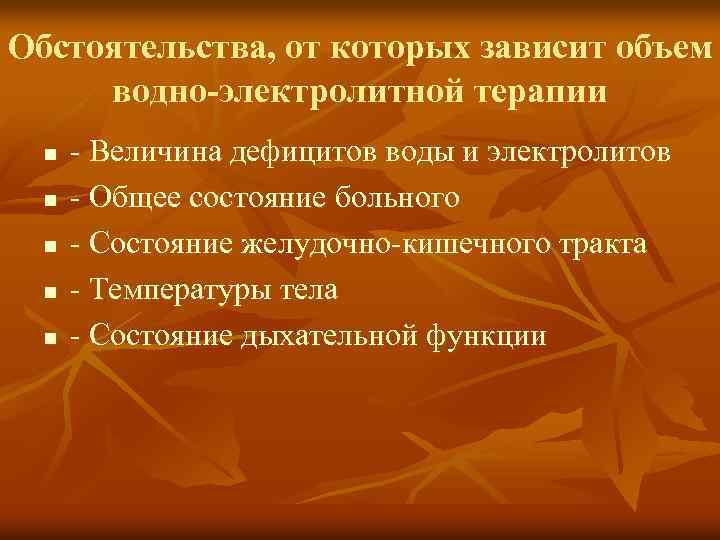 Обстоятельства, от которых зависит объем водно-электролитной терапии

- - Величина дефицитов воды и электролитов
- - Общее состояние больного
- - Состояние желудочно-кишечного тракта
- - Температуры тела
- - Состояние дыхательной функции